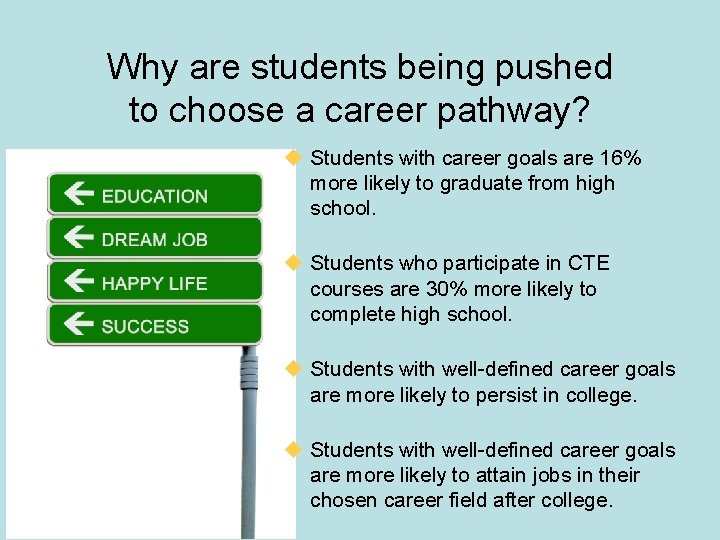 Why are students being pushed to choose a career pathway?

EDUCATION
DREAM JOB
HAPPY LIFE
SUCCESS

Students with career goals are 16% more likely to graduate from high school.

Students who participate in CTE courses are 30% more likely to complete high school.

Students with well-defined career goals are more likely to persist in college.

Students with well-defined career goals are more likely to attain jobs in their chosen career field after college.